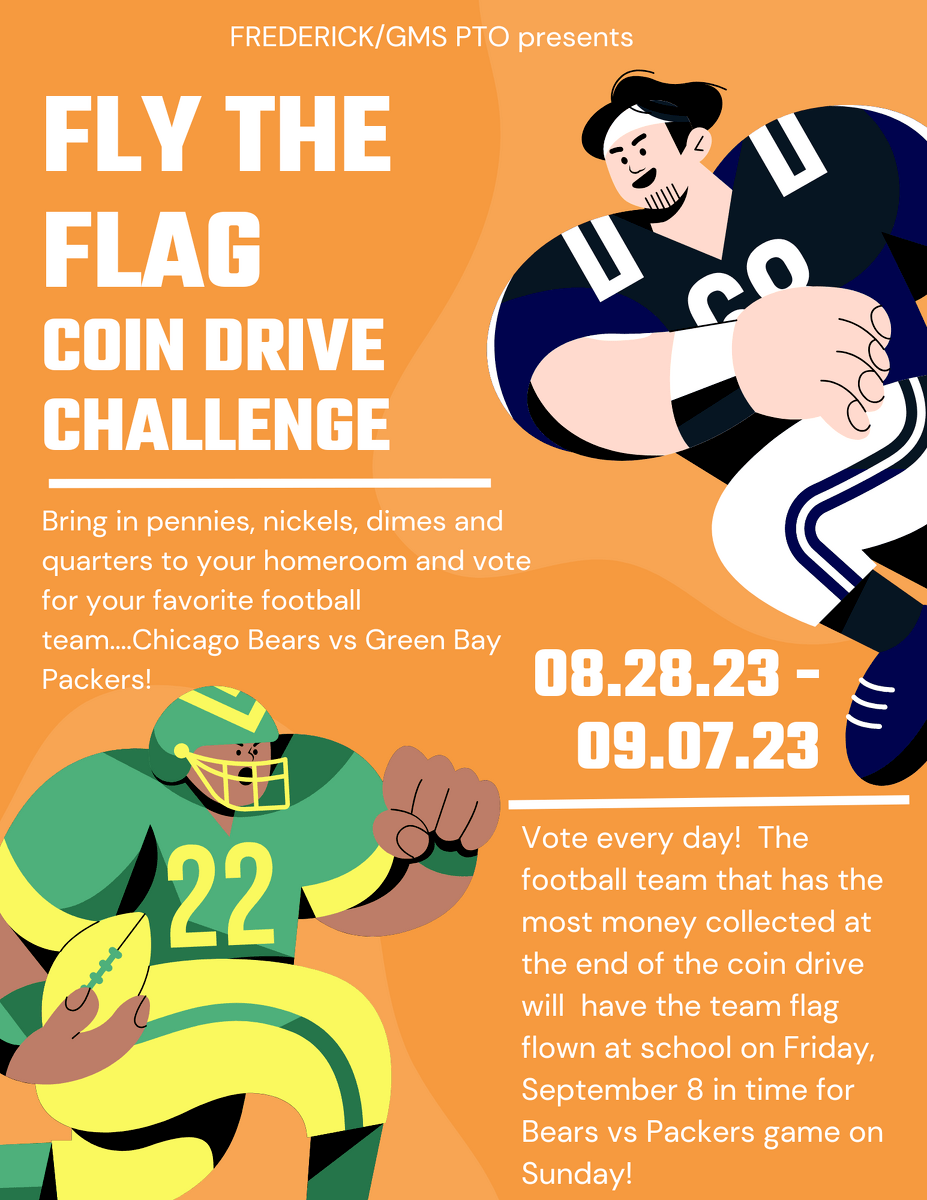 FREDERICK/GMS PTO presents

FLY THE FLAG COIN DRIVE CHALLENGE

Bring in pennies, nickels, dimes and quarters to your homeroom and vote for your favorite football team....Chicago Bears vs Green Bay Packers!

08.28.23 - 09.07.23

Vote every day! The football team that has the most money collected at the end of the coin drive will have the team flag flown at school on Friday, September 8 in time for Bears vs Packers game on Sunday!

22